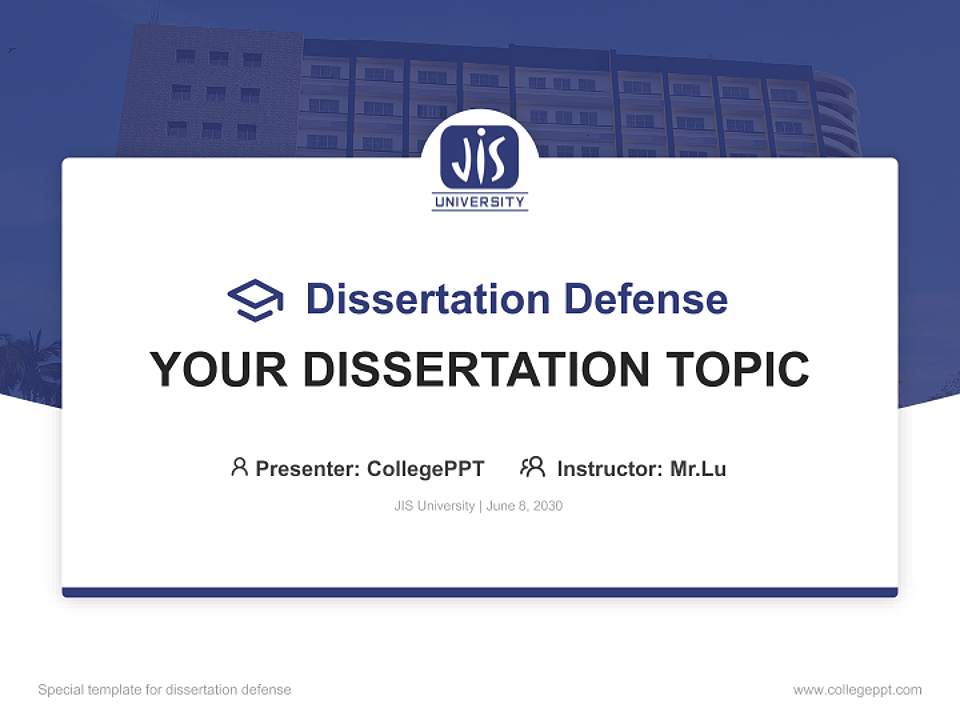 JIS
UNIVERSITY

Dissertation Defense

YOUR DISSERTATION TOPIC

Presenter: CollegePPT Instructor: Mr.Lu

JIS University | June 8, 2030

Special template for dissertation defense

www.collegeppt.com